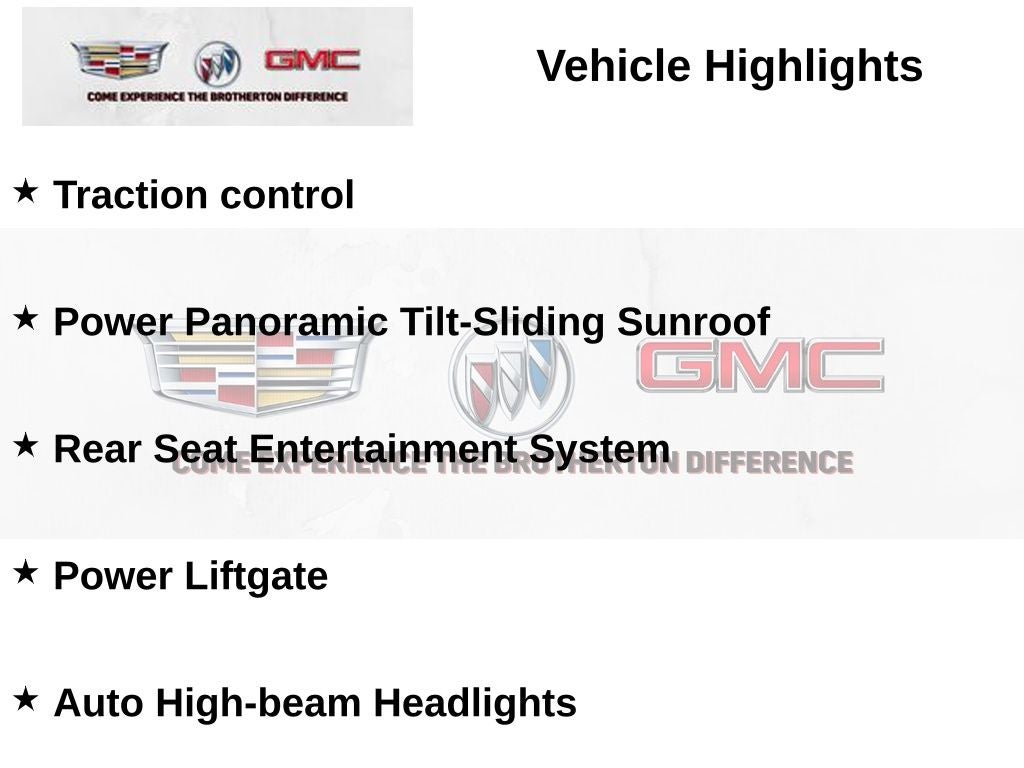 GMC
COME EXPERIENCE THE BROTHERTON DIFFERENCE

Vehicle Highlights

★ Traction control

★ Power Panoramic Tilt-Sliding Sunroof

GMC

★ Rear Seat Entertainment System

COME EXPERIENCE THE BROTHERTON DIFFERENCE

★ Power Liftgate

★ Auto High-beam Headlights